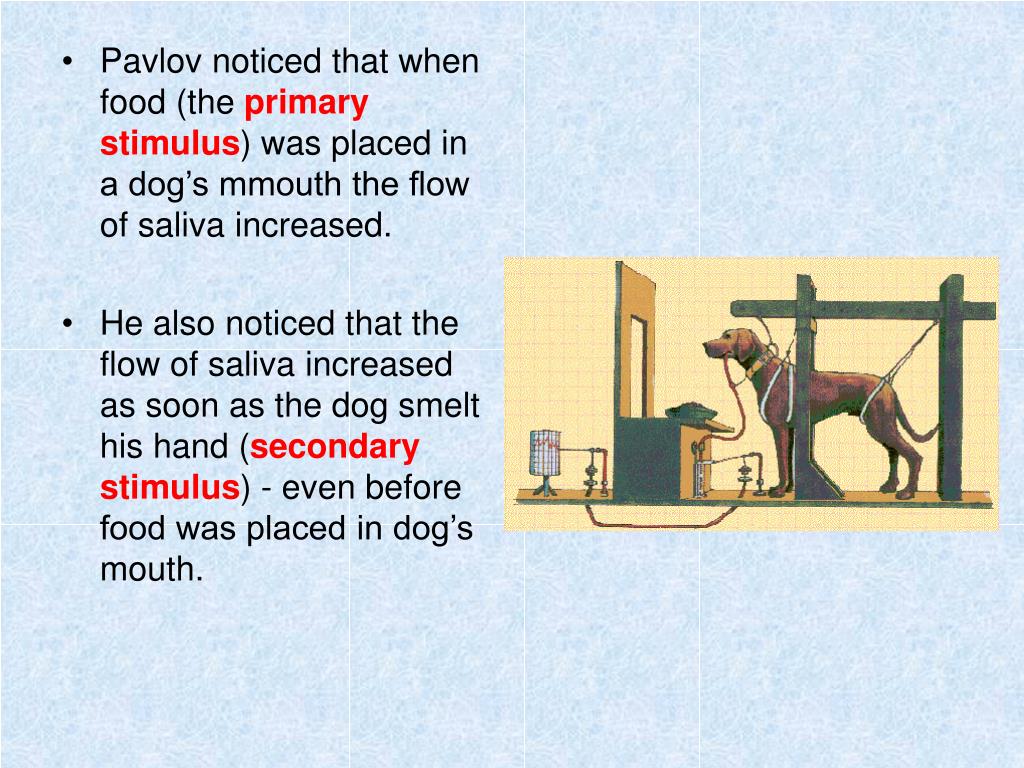 • Pavlov noticed that when food (the primary stimulus) was placed in a dog’s mmouth the flow of saliva increased.

• He also noticed that the flow of saliva increased as soon as the dog smelt his hand (secondary stimulus) - even before food was placed in dog’s mouth.